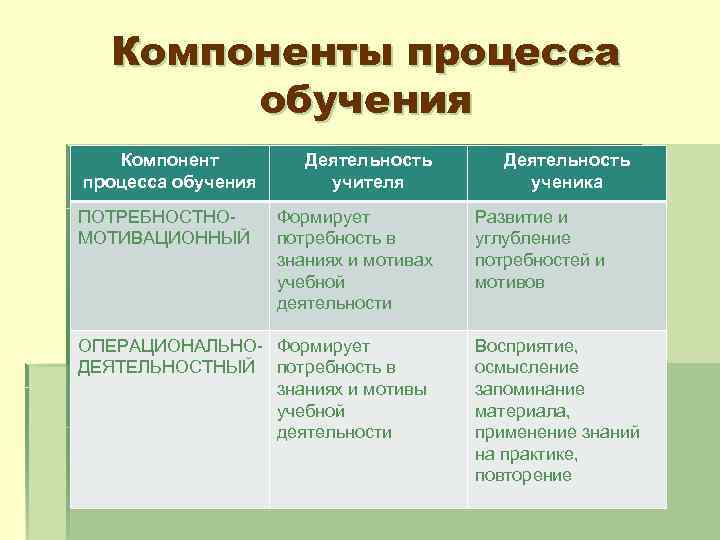 Компоненты процесса обучения

| Компонент процесса обучения | Деятельность учителя | Деятельность ученика |
|---|---|---|
| ПОТРЕБНОСТНО-МОТИВАЦИОННЫЙ | Формирует потребность в знаниях и мотивах учебной деятельности | Развитие и углубление потребностей и мотивов |
| ОПЕРАЦИОНАЛЬНО-ДЕЯТЕЛЬНОСТНЫЙ | Формирует потребность в знаниях и мотивы учебной деятельности | Восприятие, осмысление запоминание материала, применение знаний на практике, повторение |